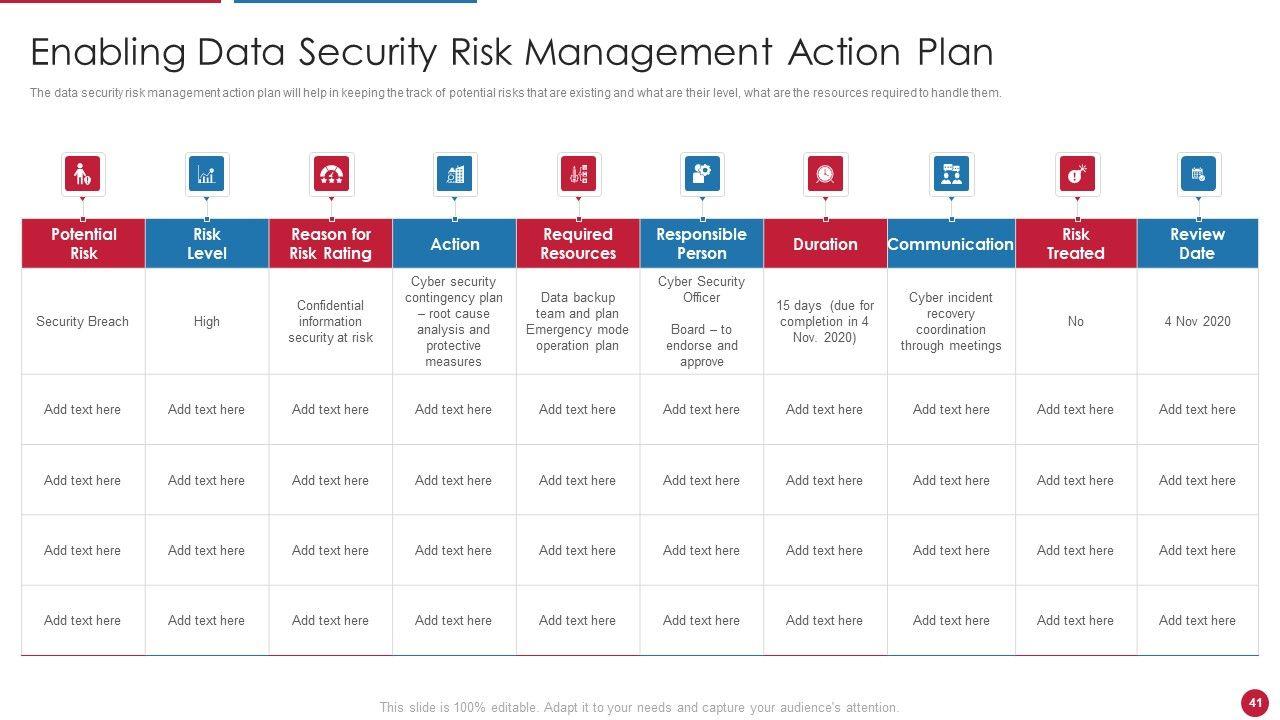 Enabling Data Security Risk Management Action Plan

The data security risk management action plan will help in keeping the track of potential risks that are existing and what are their level, what are the resources required to handle them.

| Potential Risk | Risk Level | Reason for Risk Rating | Action | Required Resources | Responsible Person | Duration | Communication | Risk Treated | Review Date |
|---|---|---|---|---|---|---|---|---|---|
| Security Breach | High | Confidential information security at risk | Cyber security contingency plan – root cause analysis and protective measures | Data backup team and plan Emergency mode operation plan | Cyber Security Officer Board – to endorse and approve | 15 days (due for completion in 4 Nov. 2020) | Cyber incident recovery coordination through meetings | No | 4 Nov 2020 |
| Add text here | Add text here | Add text here | Add text here | Add text here | Add text here | Add text here | Add text here | Add text here | Add text here |
| Add text here | Add text here | Add text here | Add text here | Add text here | Add text here | Add text here | Add text here | Add text here | Add text here |
| Add text here | Add text here | Add text here | Add text here | Add text here | Add text here | Add text here | Add text here | Add text here | Add text here |
| Add text here | Add text here | Add text here | Add text here | Add text here | Add text here | Add text here | Add text here | Add text here | Add text here |

This slide is 100% editable. Adapt it to your needs and capture your audience's attention.

41